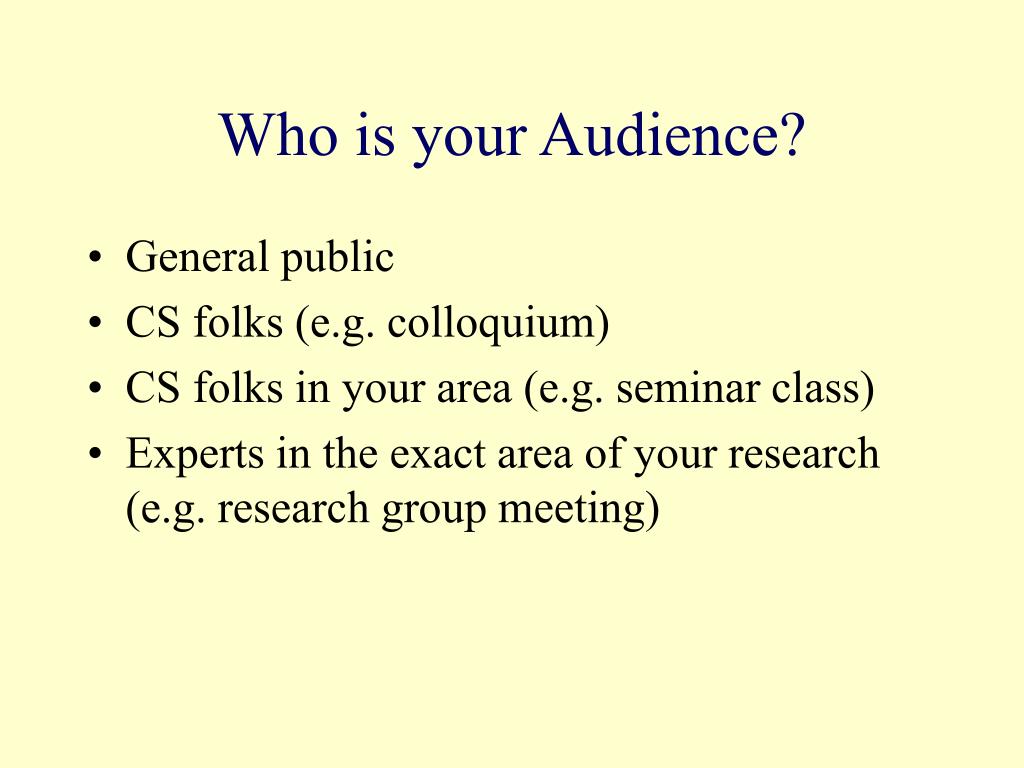 Who is your Audience?

• General public
• CS folks (e.g. colloquium)
• CS folks in your area (e.g. seminar class)
• Experts in the exact area of your research (e.g. research group meeting)